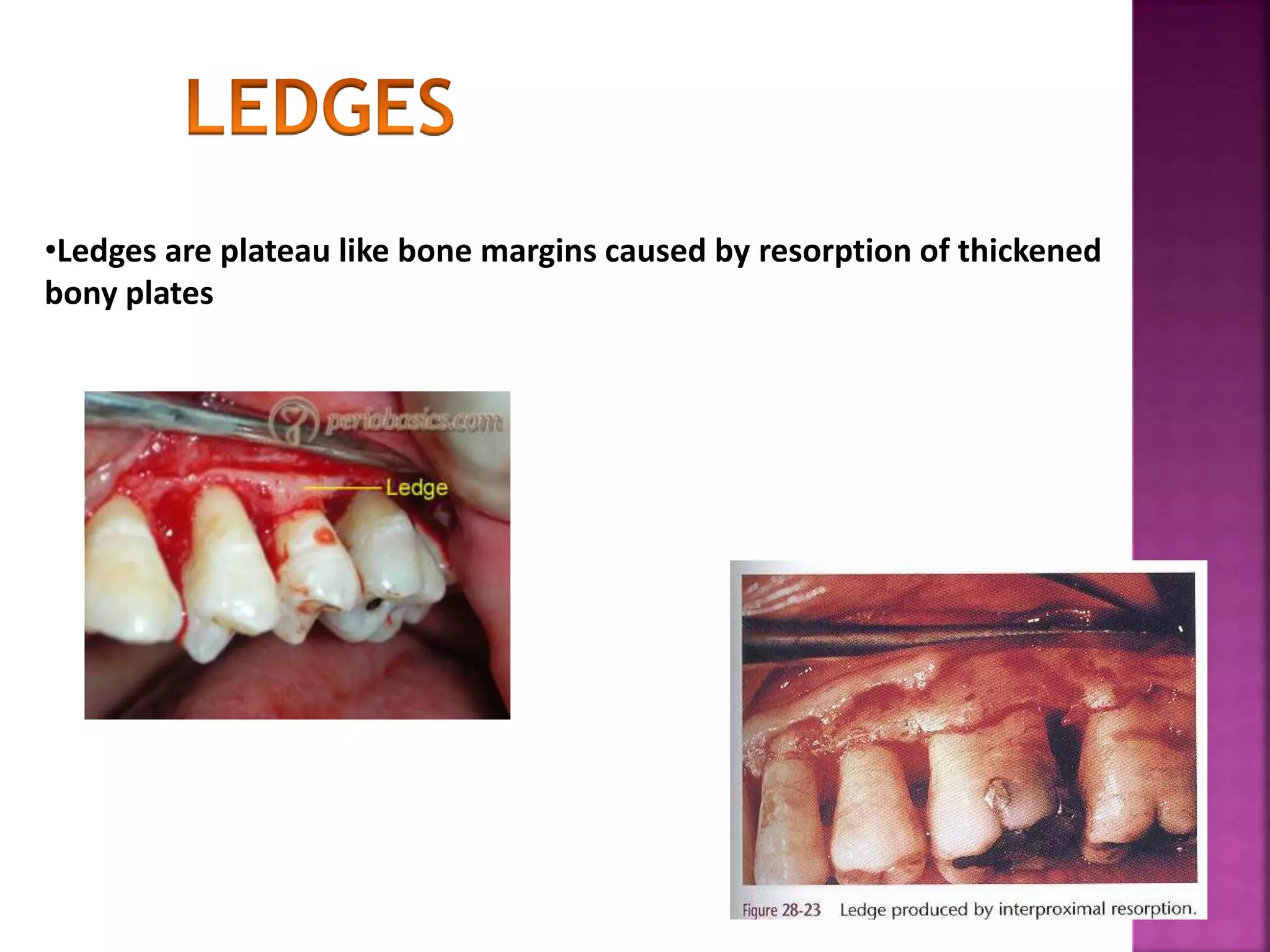 LEDGES

•Ledges are plateau like bone margins caused by resorption of thickened bony plates

periobasics.com

Ledge

Figure 28-23 Ledge produced by interproximal resorption.